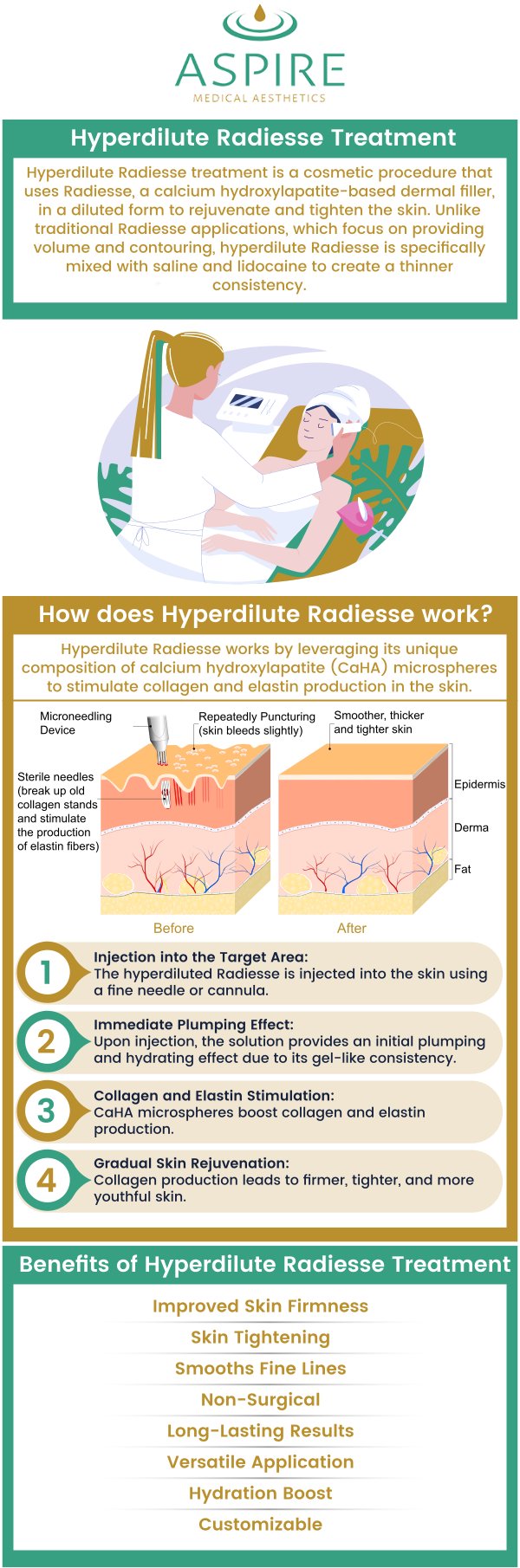 ASPIRE
MEDICAL AESTHETICS

Hyperdilute Radiesse Treatment

Hyperdilute Radiesse treatment is a cosmetic procedure that uses Radiesse, a calcium hydroxylapatite-based dermal filler, in a diluted form to rejuvenate and tighten the skin. Unlike traditional Radiesse applications, which focus on providing volume and contouring, hyperdilute Radiesse is specifically mixed with saline and lidocaine to create a thinner consistency.

How does Hyperdilute Radiesse work?

Hyperdilute Radiesse works by leveraging its unique composition of calcium hydroxylapatite (CaHA) microspheres to stimulate collagen and elastin production in the skin.

Microneedling Device

Repeatedly Puncturing (skin bleeds slightly)

Smoother, thicker and tighter skin

Sterile needles (break up old collagen stands and stimulate the production of elastin fibers)

Epidermis

Derma

Fat

Before

After

1 Injection into the Target Area: The hyperdiluted Radiesse is injected into the skin using a fine needle or cannula.

2 Immediate Plumping Effect: Upon injection, the solution provides an initial plumping and hydrating effect due to its gel-like consistency.

3 Collagen and Elastin Stimulation: CaHA microspheres boost collagen and elastin production.

4 Gradual Skin Rejuvenation: Collagen production leads to firmer, tighter, and more youthful skin.

Benefits of Hyperdilute Radiesse Treatment

Improved Skin Firmness
Skin Tightening
Smooths Fine Lines
Non-Surgical
Long-Lasting Results
Versatile Application
Hydration Boost
Customizable